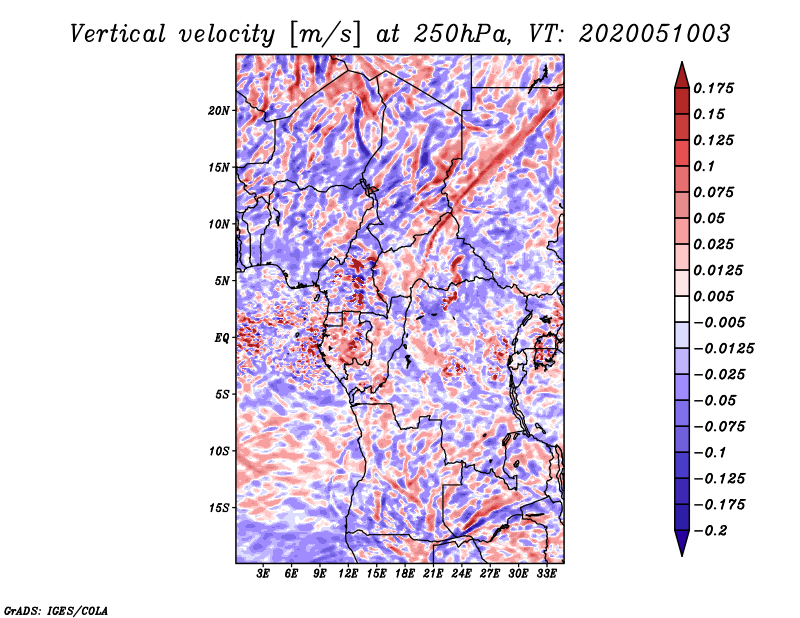 Vertical velocity [m/s] at 250hPa, VT: 2020051003

20N
15N
10N
5N
EQ
5S
10S
15S

3E 6E 9E 12E 15E 18E 21E 24E 27E 30E 33E

0.175
0.15
0.125
0.1
0.075
0.05
0.025
0.0125
0.005
−0.005
−0.0125
−0.025
−0.05
−0.075
−0.1
−0.125
−0.175
−0.2

GrADS: IGES/COLA